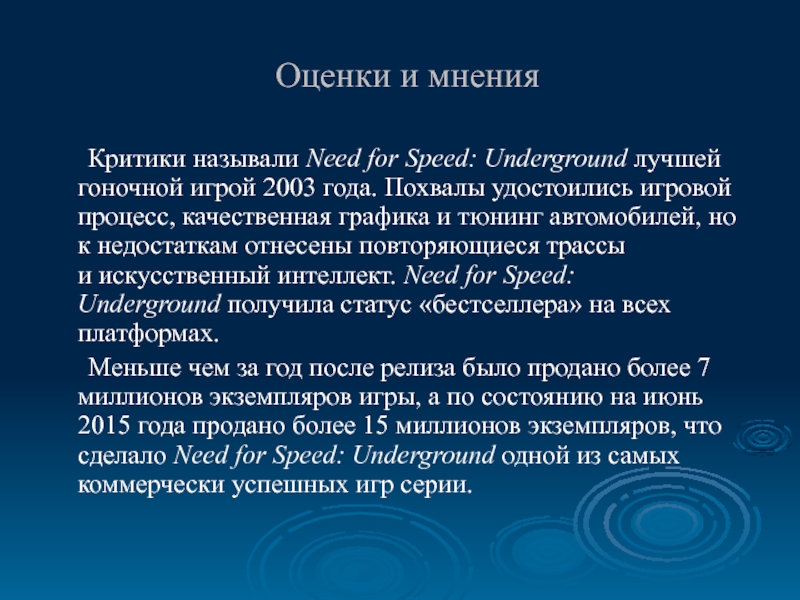 Оценки и мнения

Критики называли Need for Speed: Underground лучшей гоночной игрой 2003 года. Похвалы удостоились игровой процесс, качественная графика и тюнинг автомобилей, но к недостаткам отнесены повторяющиеся трассы и искусственный интеллект. Need for Speed: Underground получила статус «бестселлера» на всех платформах.

Меньше чем за год после релиза было продано более 7 миллионов экземпляров игры, а по состоянию на июнь 2015 года продано более 15 миллионов экземпляров, что сделало Need for Speed: Underground одной из самых коммерчески успешных игр серии.